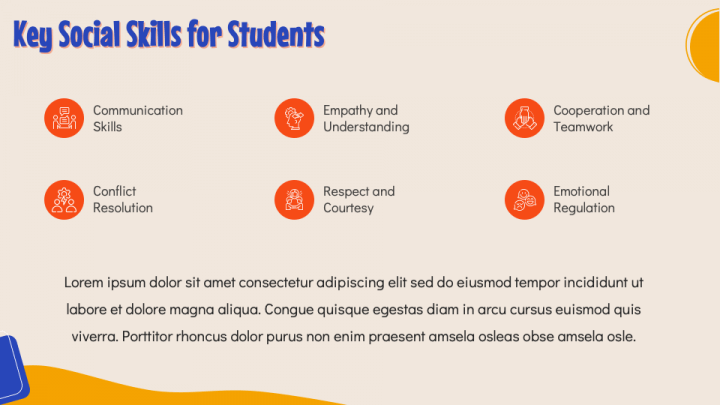 Key Social Skills for Students

Communication Skills

Empathy and Understanding

Cooperation and Teamwork

Conflict Resolution

Respect and Courtesy

Emotional Regulation

Lorem ipsum dolor sit amet consectetur adipiscing elit sed do eiusmod tempor incididunt ut labore et dolore magna aliqua. Congue quisque egestas diam in arcu cursus euismod quis viverra. Porttitor rhoncus dolor purus non enim praesent amsela osleas obse amsela osle.